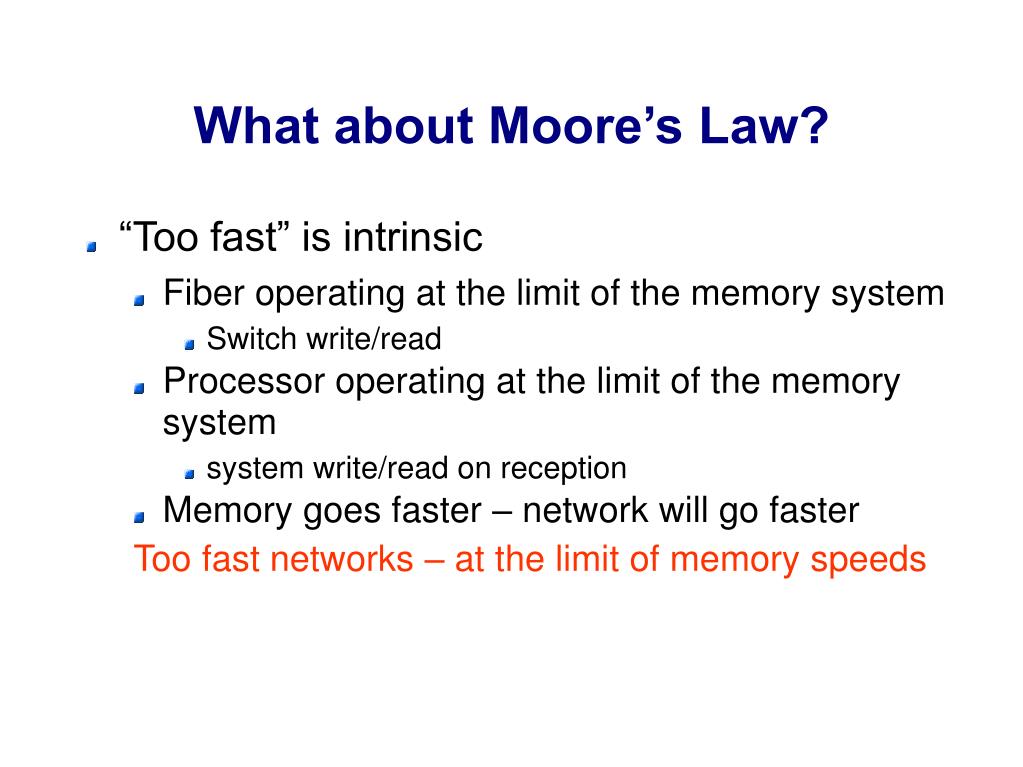 What about Moore’s Law?

“Too fast” is intrinsic

Fiber operating at the limit of the memory system

Switch write/read

Processor operating at the limit of the memory system

system write/read on reception

Memory goes faster – network will go faster

Too fast networks – at the limit of memory speeds